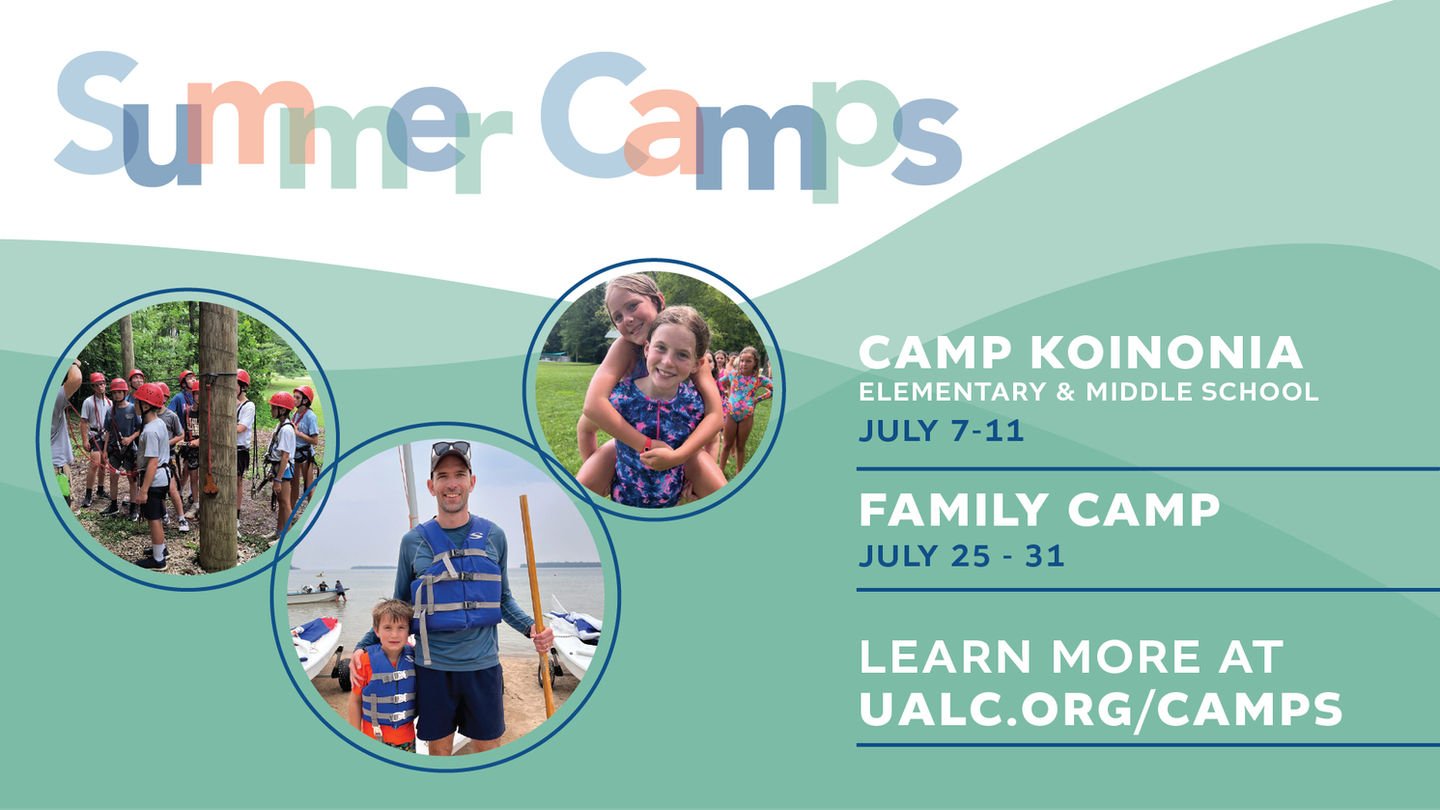 Summer Camps

CAMP KOINONIA
ELEMENTARY & MIDDLE SCHOOL
JULY 7-11

FAMILY CAMP
JULY 25 - 31

LEARN MORE AT
UALC.ORG/CAMPS